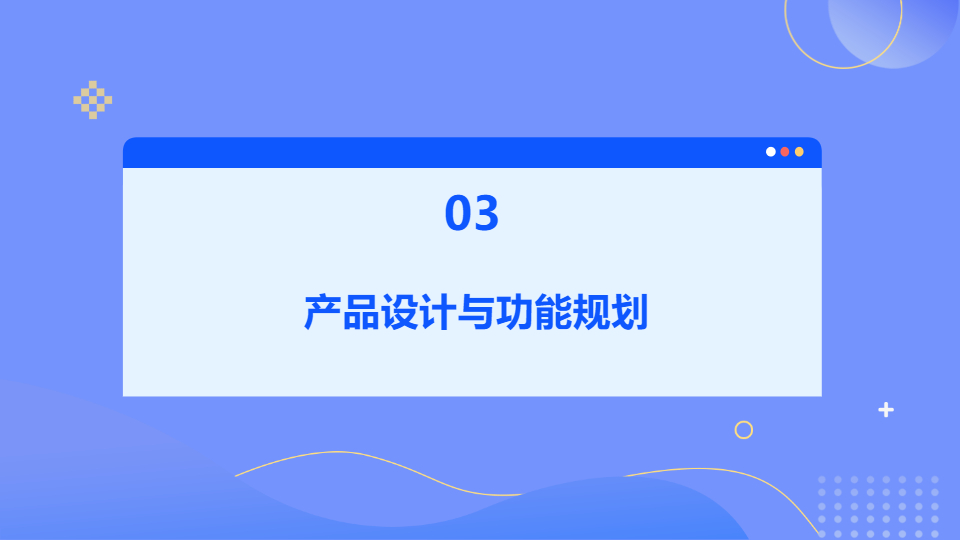 03

产品设计与功能规划